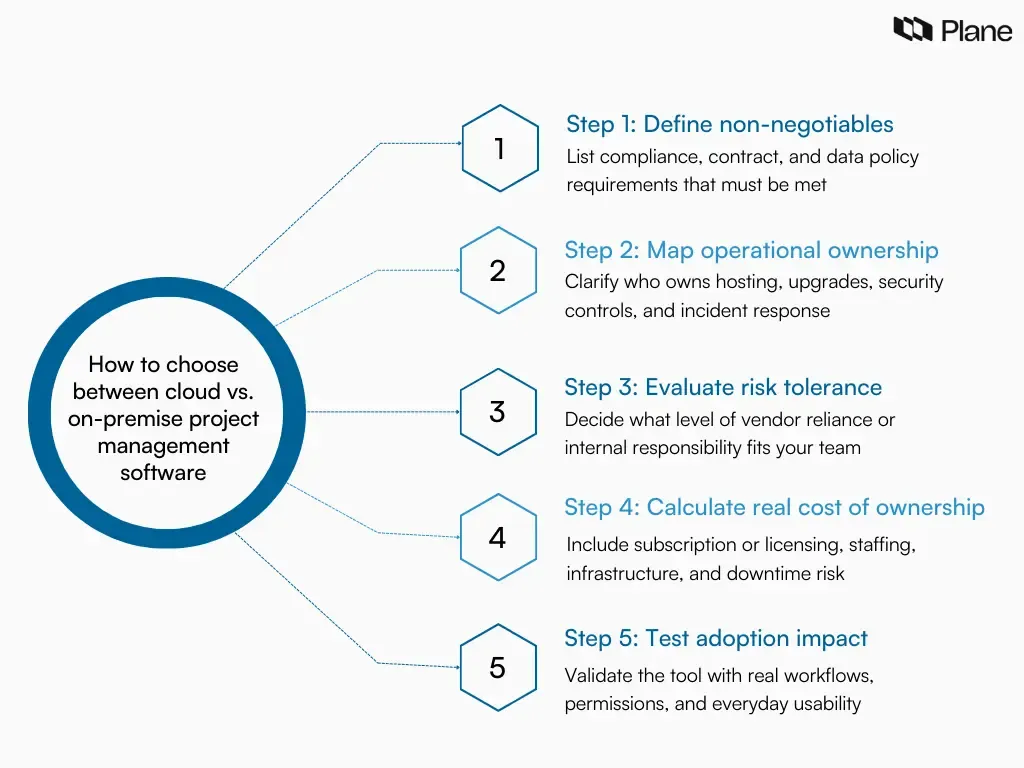 Plane

How to choose between cloud vs. on-premise project management software

1

Step 1: Define non-negotiables
List compliance, contract, and data policy requirements that must be met

2

Step 2: Map operational ownership
Clarify who owns hosting, upgrades, security controls, and incident response

3

Step 3: Evaluate risk tolerance
Decide what level of vendor reliance or internal responsibility fits your team

4

Step 4: Calculate real cost of ownership
Include subscription or licensing, staffing, infrastructure, and downtime risk

5

Step 5: Test adoption impact
Validate the tool with real workflows, permissions, and everyday usability